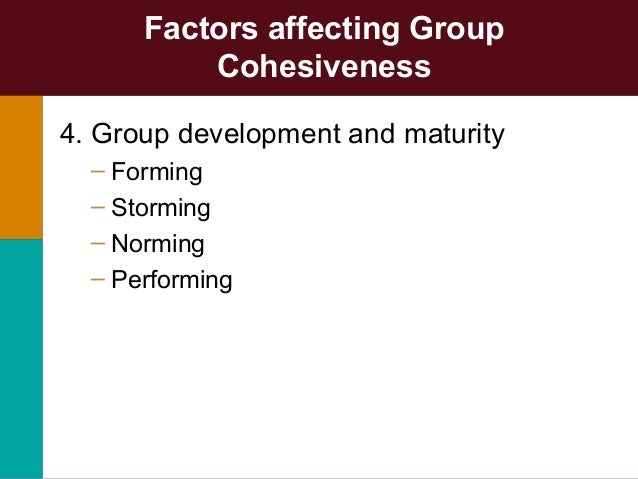 Factors affecting Group Cohesiveness

4. Group development and maturity
– Forming
– Storming
– Norming
– Performing